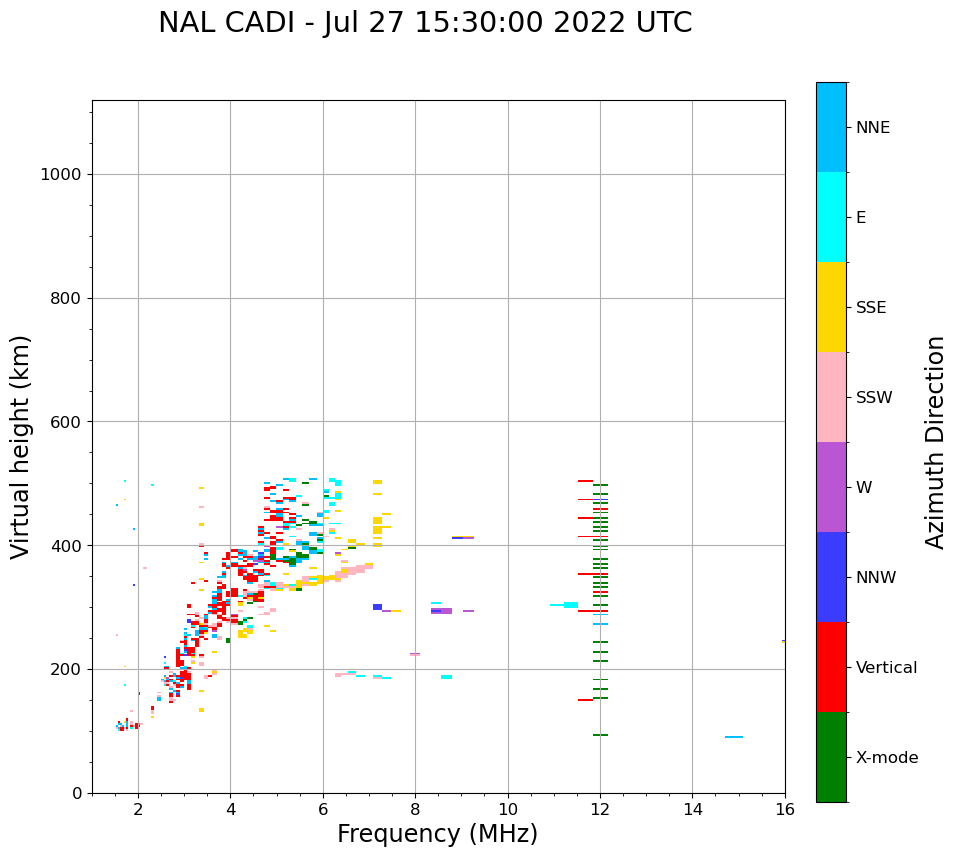 NAL CADI - Jul 27 15:30:00 2022 UTC

Virtual height (km)

1000
800
600
400
200
0

2
4
6
8
10
12
14
16

Frequency (MHz)

NNE
E
SSE
SSW
W
NNW
Vertical
X-mode

Azimuth Direction